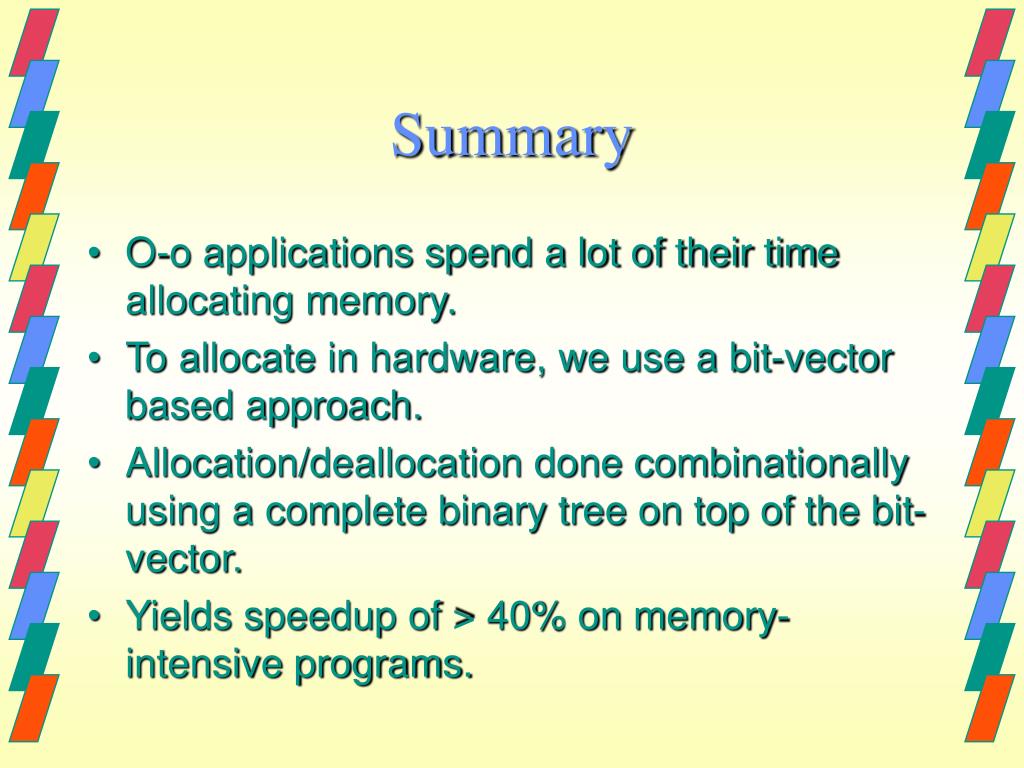 Summary

• O-o applications spend a lot of their time allocating memory.
• To allocate in hardware, we use a bit-vector based approach.
• Allocation/deallocation done combinationally using a complete binary tree on top of the bit-vector.
• Yields speedup of > 40% on memory-intensive programs.